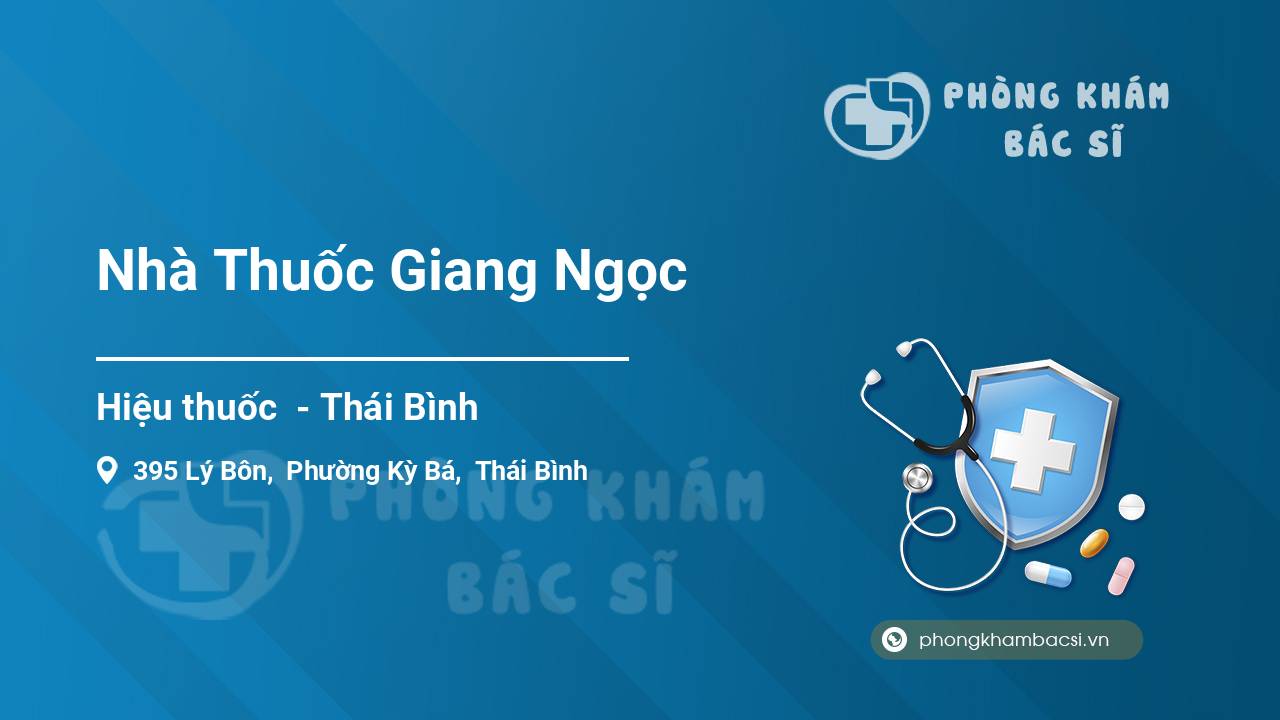 PHÒNG KHÁM BÁC SĨ

Nhà Thuốc Giang Ngọc

Hiệu thuốc - Thái Bình

395 Lý Bôn, Phường Kỳ Bá, Thái Bình

PHÒNG KHÁM BÁC SĨ

phongkhambacsi.vn